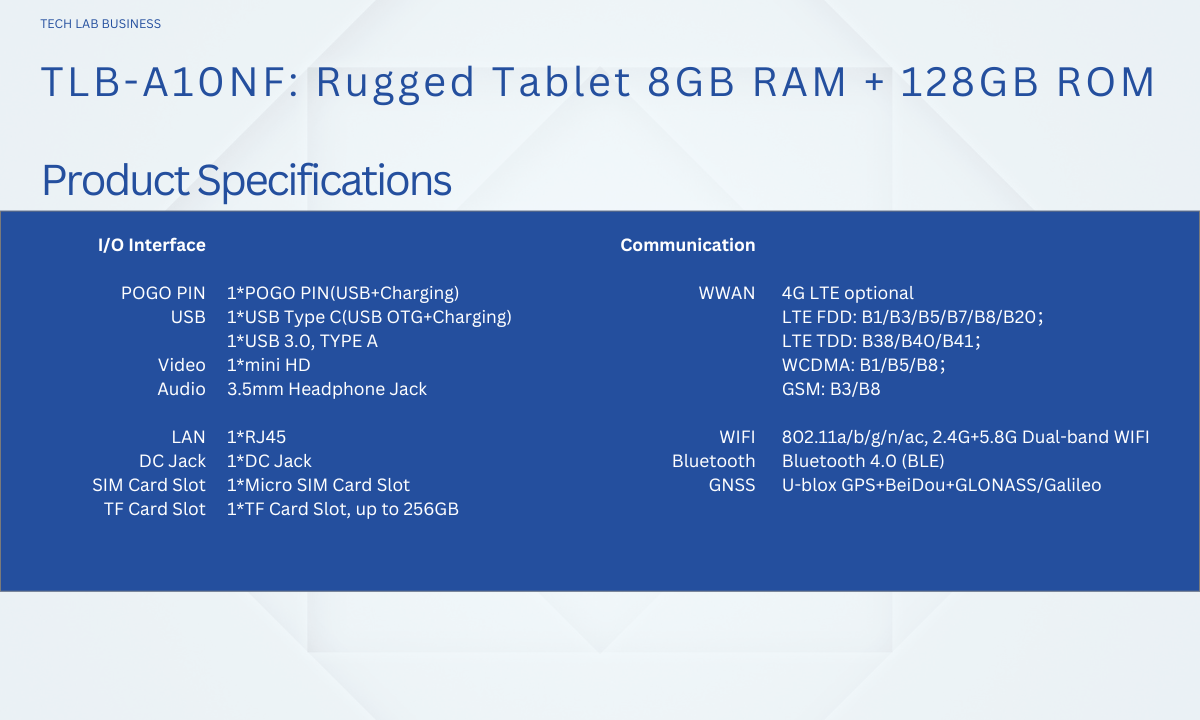 TECH LAB BUSINESS

TLB-A10NF: Rugged Tablet 8GB RAM + 128GB ROM

Product Specifications

I/O Interface

| | |
|---|---|
| POGO PIN | 1*POGO PIN(USB+Charging) |
| USB | 1*USB Type C(USB OTG+Charging) |
| | 1*USB 3.0, TYPE A |
| Video | 1*mini HD |
| Audio | 3.5mm Headphone Jack |
| LAN | 1*RJ45 |
| DC Jack | 1*DC Jack |
| SIM Card Slot | 1*Micro SIM Card Slot |
| TF Card Slot | 1*TF Card Slot, up to 256GB |

Communication

| | |
|---|---|
| WWAN | 4G LTE optional |
| | LTE FDD: B1/B3/B5/B7/B8/B20； |
| | LTE TDD: B38/B40/B41； |
| | WCDMA: B1/B5/B8； |
| | GSM: B3/B8 |
| WIFI | 802.11a/b/g/n/ac, 2.4G+5.8G Dual-band WIFI |
| Bluetooth | Bluetooth 4.0 (BLE) |
| GNSS | U-blox GPS+BeiDou+GLONASS/Galileo |